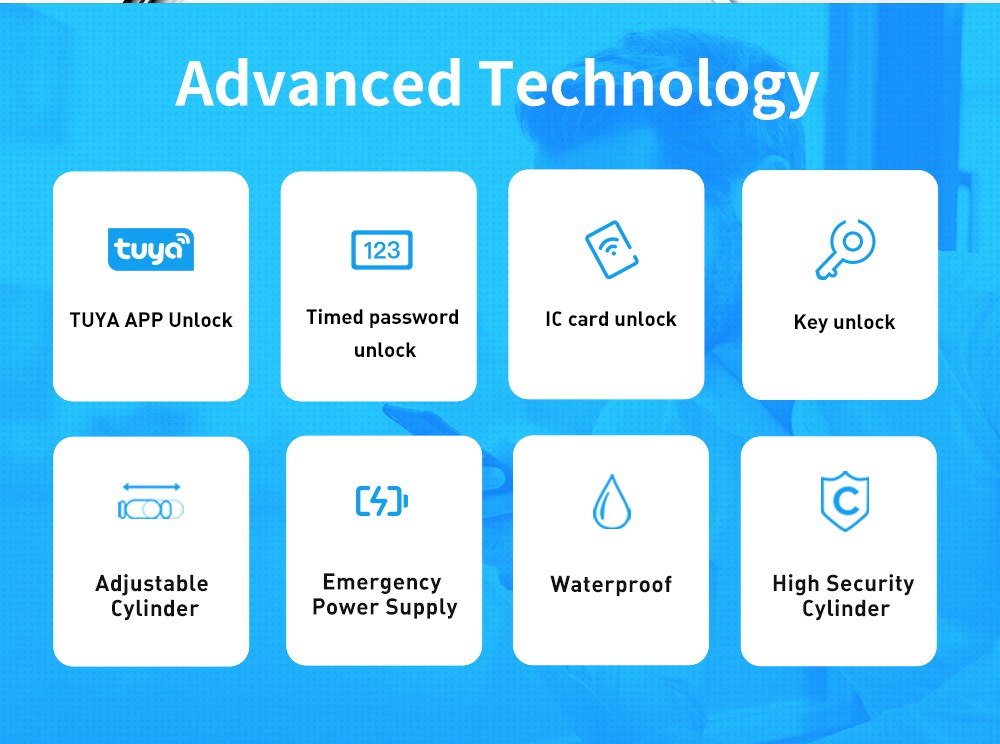 Advanced Technology

tuya

TUYA APP Unlock

123

Timed password unlock

IC card unlock

Key unlock

Adjustable Cylinder

Emergency Power Supply

Waterproof

C

High Security Cylinder